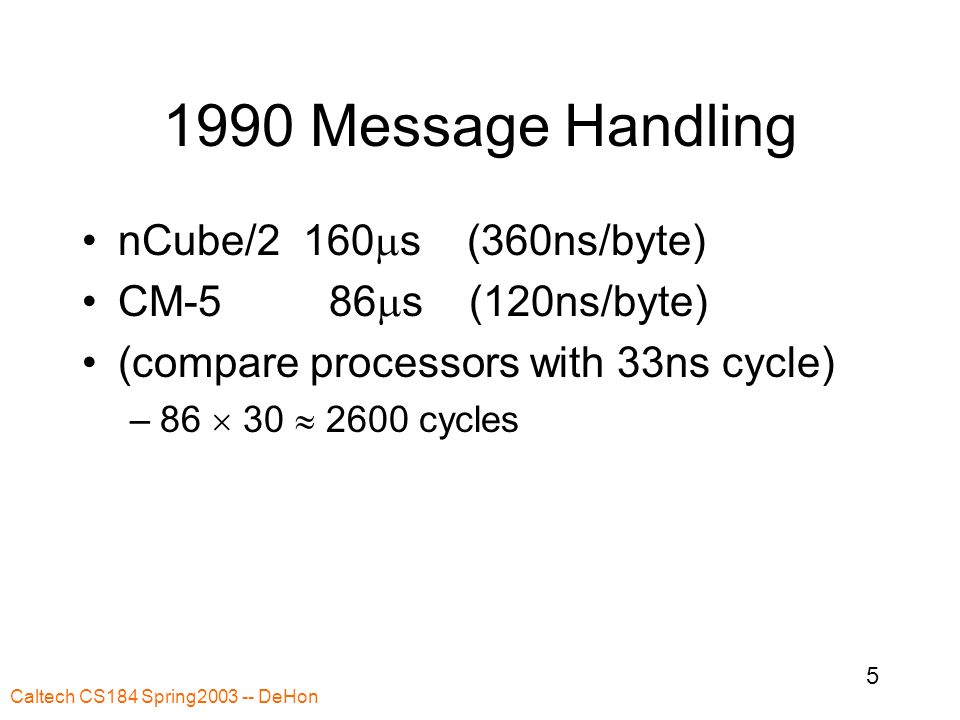 1990 Message Handling

• nCube/2 160$\mu$s (360ns/byte)
• CM-5 86$\mu$s (120ns/byte)
• (compare processors with 33ns cycle)
– $86 \times 30 \approx 2600$ cycles

5

Caltech CS184 Spring2003 -- DeHon